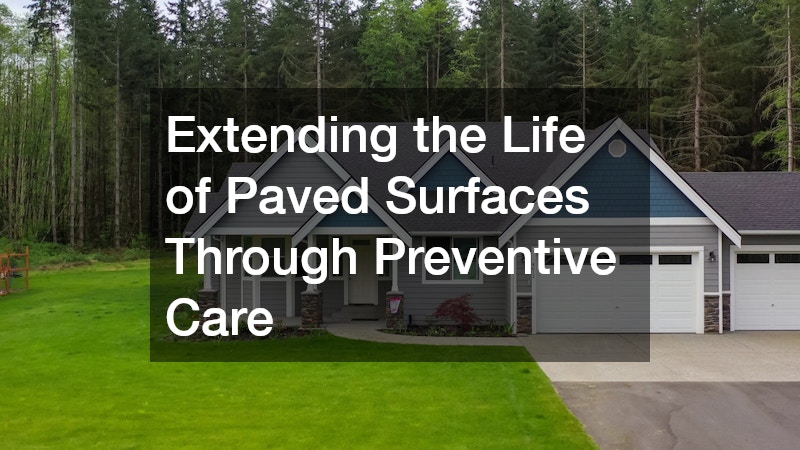 Extending the Life of Paved Surfaces Through Preventive Care